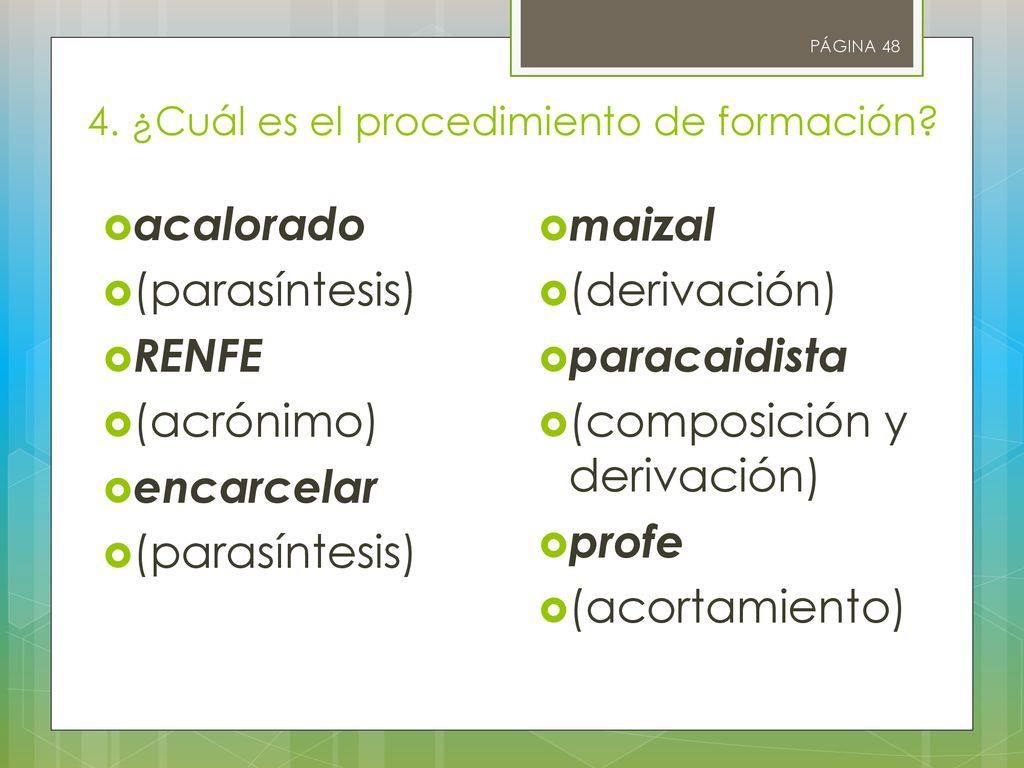 PÁGINA 48

4. ¿Cuál es el procedimiento de formación?

acalorado
(parasíntesis)
RENFE
(acrónimo)
encarcelar
(parasíntesis)

maizal
(derivación)
paracaidista
(composición y derivación)
profe
(acortamiento)